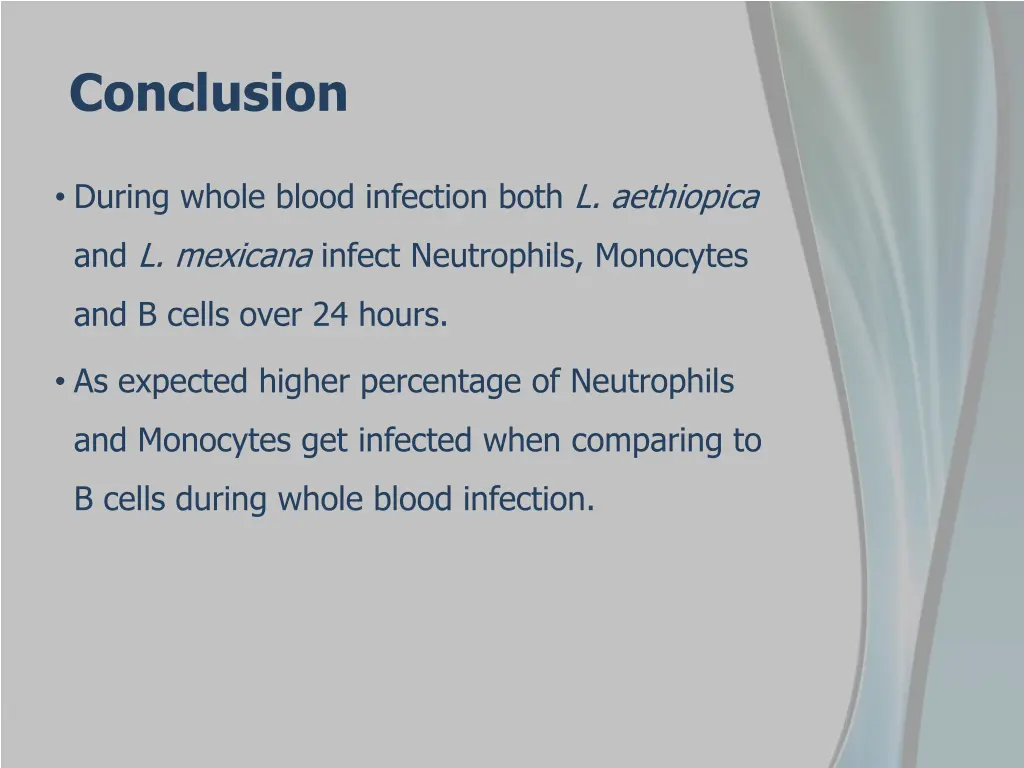 Conclusion

• During whole blood infection both L. aethiopica and L. mexicana infect Neutrophils, Monocytes and B cells over 24 hours.

• As expected higher percentage of Neutrophils and Monocytes get infected when comparing to B cells during whole blood infection.